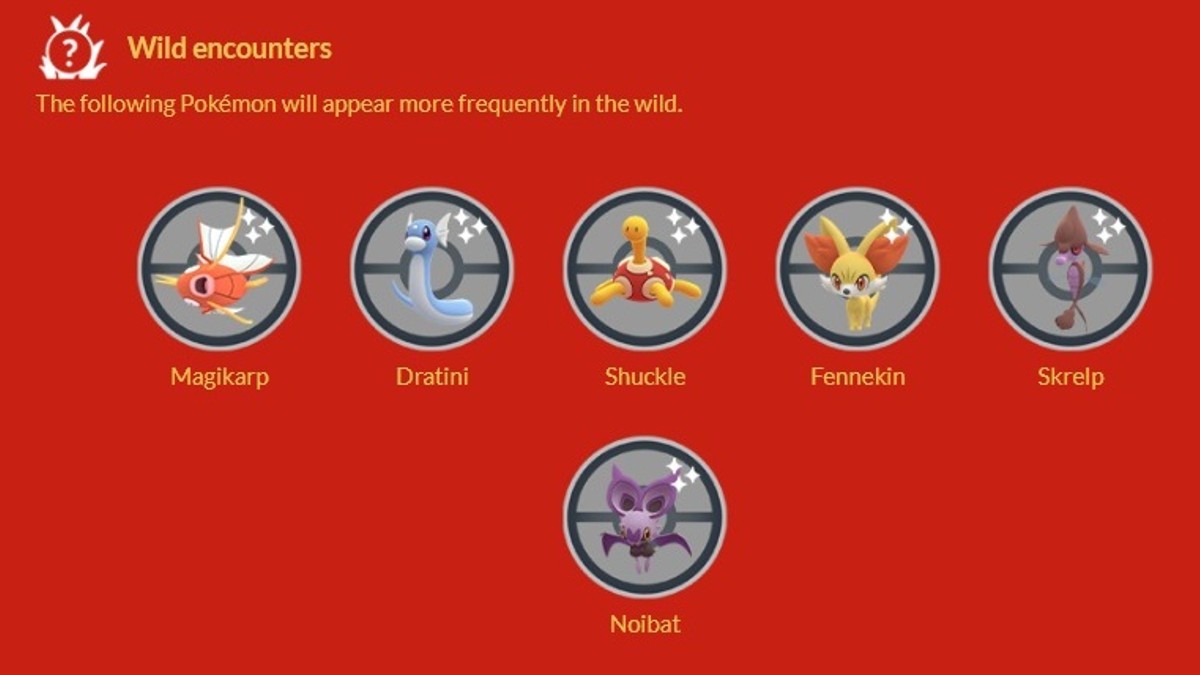 Wild encounters

The following Pokémon will appear more frequently in the wild.

Magikarp

Dratini

Shuckle

Fennekin

Skrelp

Noibat